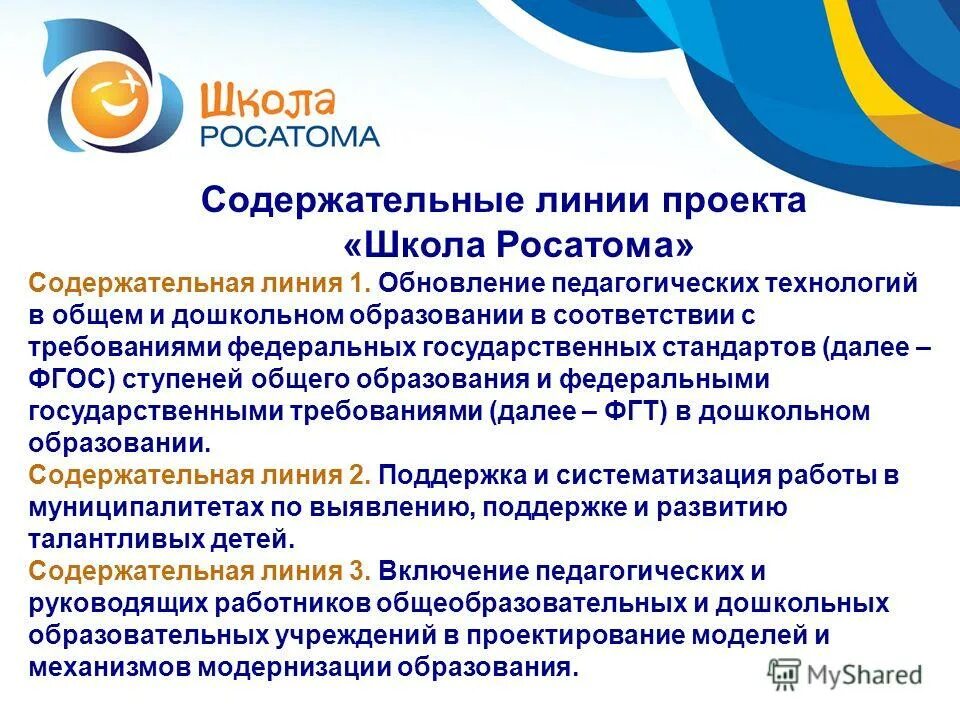 Школа РОСАТОМА

Содержательные линии проекта «Школа Росатома»

Содержательная линия 1. Обновление педагогических технологий в общем и дошкольном образовании в соответствии с требованиями федеральных государственных стандартов (далее – ФГОС) ступеней общего образования и федеральными государственными требованиями (далее – ФГТ) в дошкольном образовании.

Содержательная линия 2. Поддержка и систематизация работы в муниципалитетах по выявлению, поддержке и развитию талантливых детей.

Содержательная линия 3. Включение педагогических и руководящих работников общеобразовательных и дошкольных образовательных учреждений в проектирование моделей и механизмов модернизации образования.

MyShared